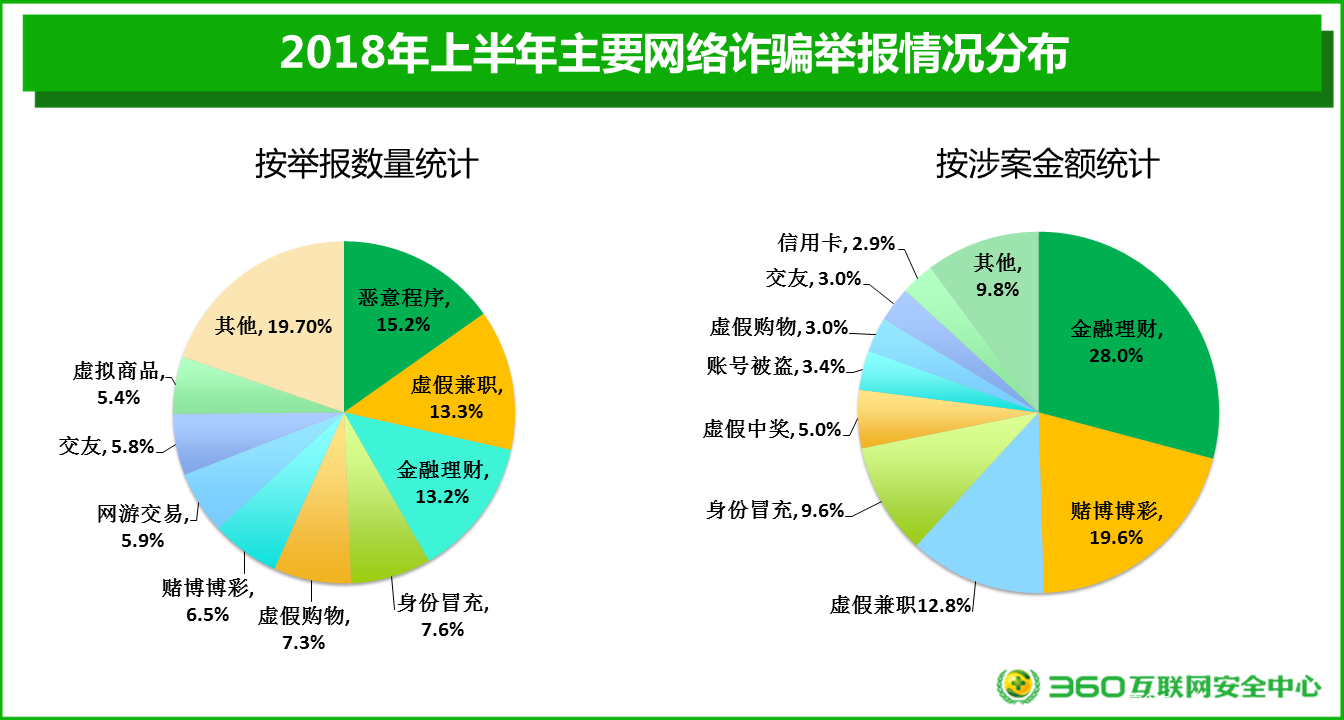 2018年上半年主要网络诈骗举报情况分布

按举报数量统计

恶意程序, 15.2%
虚假兼职, 13.3%
金融理财, 13.2%
身份冒充, 7.6%
虚假购物, 7.3%
赌博博彩, 6.5%
网游交易, 5.9%
交友, 5.8%
虚拟商品, 5.4%
其他, 19.70%

按涉案金额统计

金融理财, 28.0%
赌博博彩, 19.6%
虚假兼职12.8%
身份冒充, 9.6%
虚假中奖, 5.0%
账号被盗, 3.4%
虚假购物, 3.0%
交友, 3.0%
信用卡, 2.9%
其他, 9.8%

360互联网安全中心